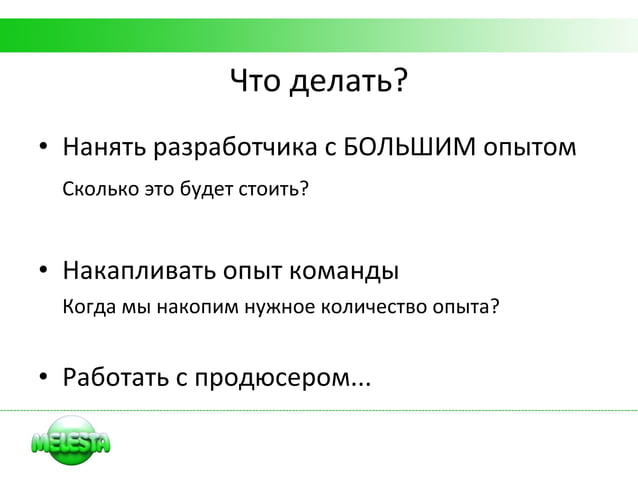 Что делать?

• Нанять разработчика с БОЛЬШИМ опытом

Сколько это будет стоить?

• Накапливать опыт команды

Когда мы накопим нужное количество опыта?

• Работать с продюсером...

MELESTA